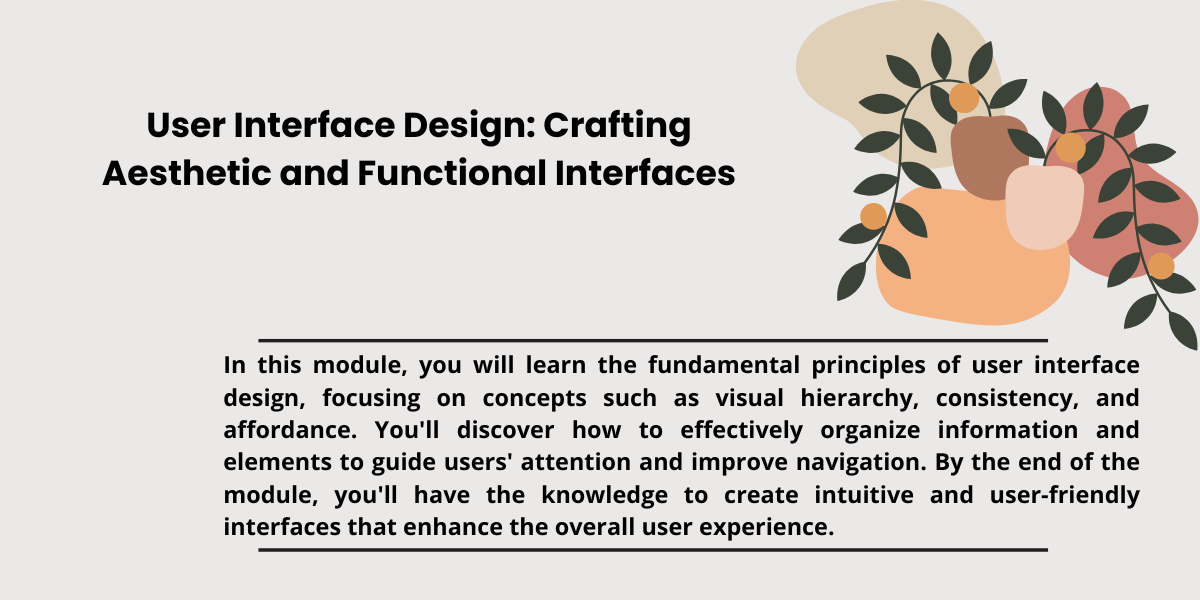 User Interface Design: Crafting Aesthetic and Functional Interfaces

In this module, you will learn the fundamental principles of user interface design, focusing on concepts such as visual hierarchy, consistency, and affordance. You'll discover how to effectively organize information and elements to guide users' attention and improve navigation. By the end of the module, you'll have the knowledge to create intuitive and user-friendly interfaces that enhance the overall user experience.